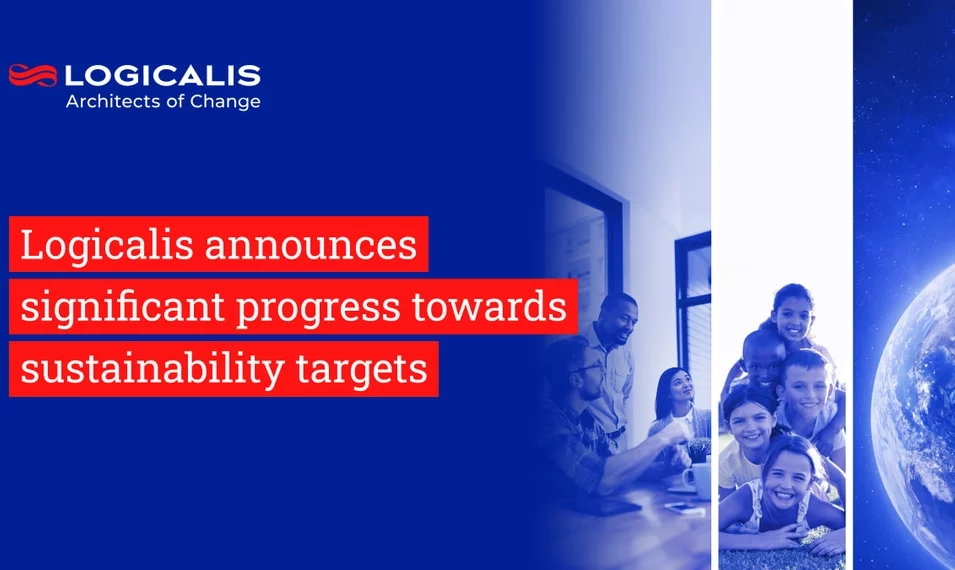 LOGICALIS
Architects of Change

Logicalis announces significant progress towards sustainability targets